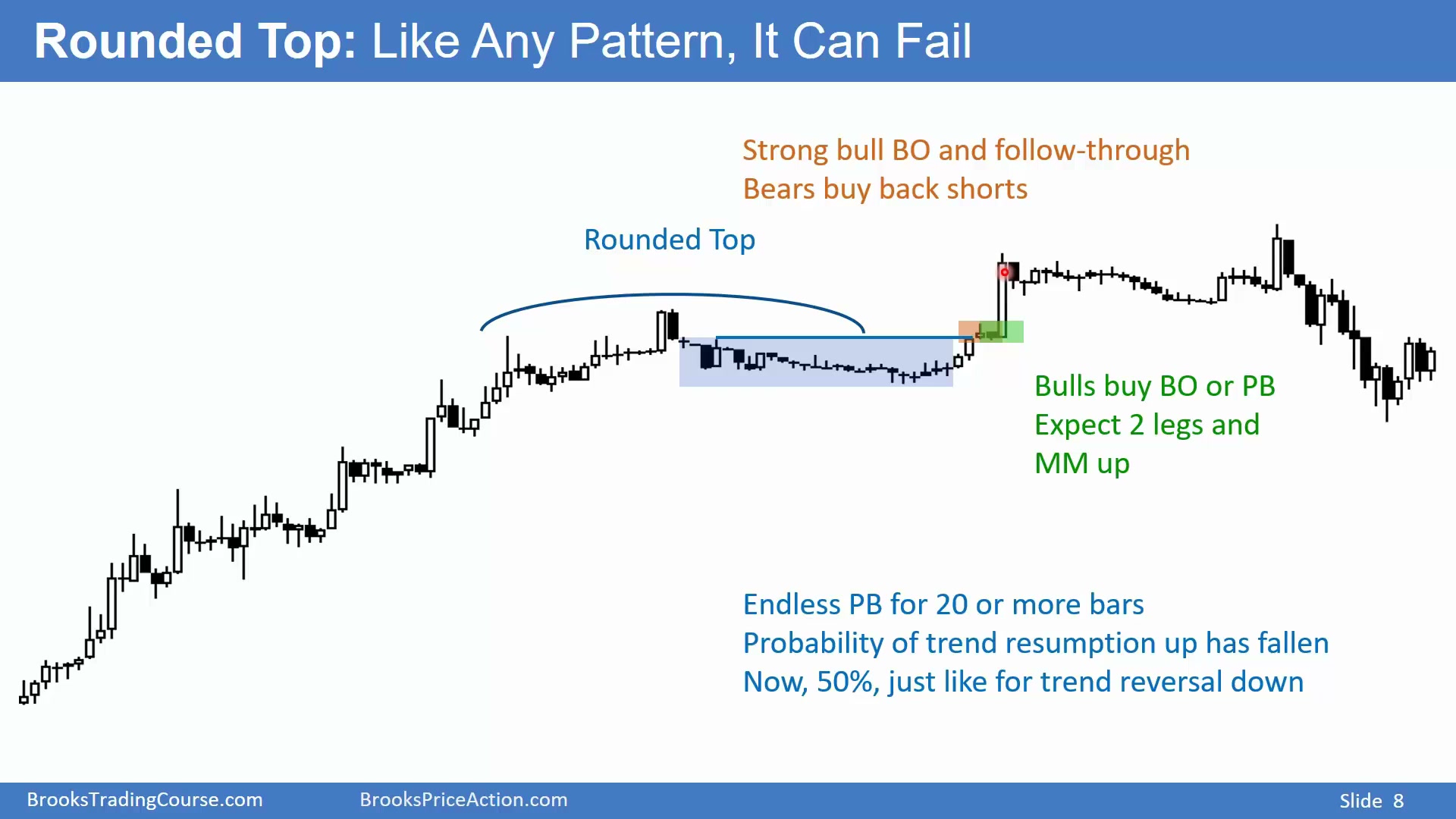 Rounded Top: Like Any Pattern, It Can Fail

Strong bull BO and follow-through
Bears buy back shorts

Rounded Top

Bulls buy BO or PB
Expect 2 legs and
MM up

Endless PB for 20 or more bars
Probability of trend resumption up has fallen
Now, 50%, just like for trend reversal down

BrooksTradingCourse.com BrooksPriceAction.com Slide 8